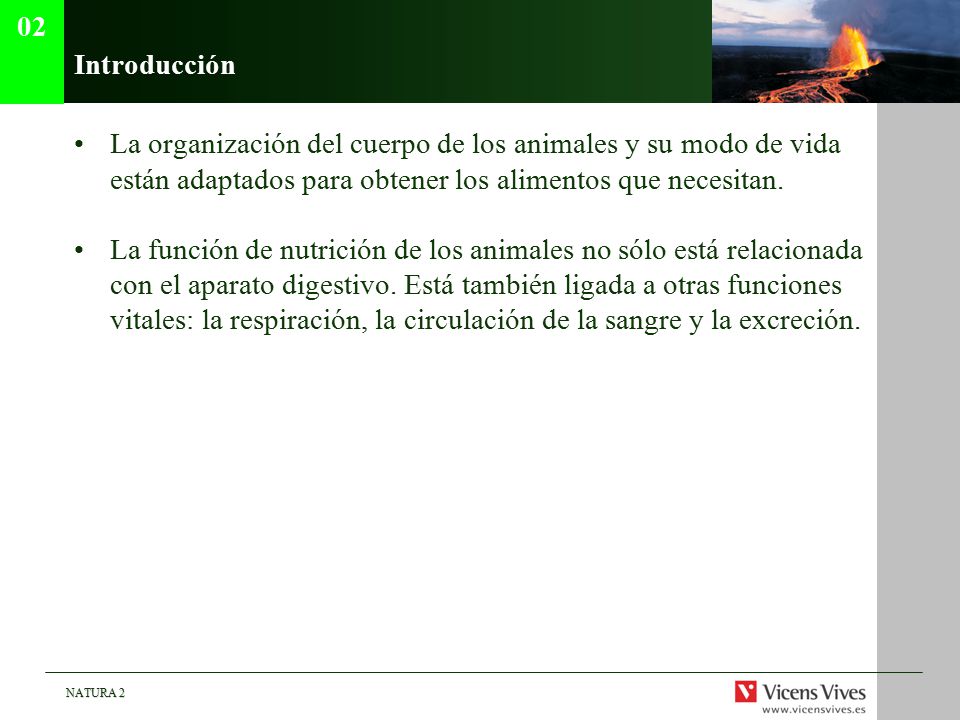 02

Introducción

• La organización del cuerpo de los animales y su modo de vida están adaptados para obtener los alimentos que necesitan.

• La función de nutrición de los animales no sólo está relacionada con el aparato digestivo. Está también ligada a otras funciones vitales: la respiración, la circulación de la sangre y la excreción.

NATURA 2

Vicens Vives
www.vicensvives.es